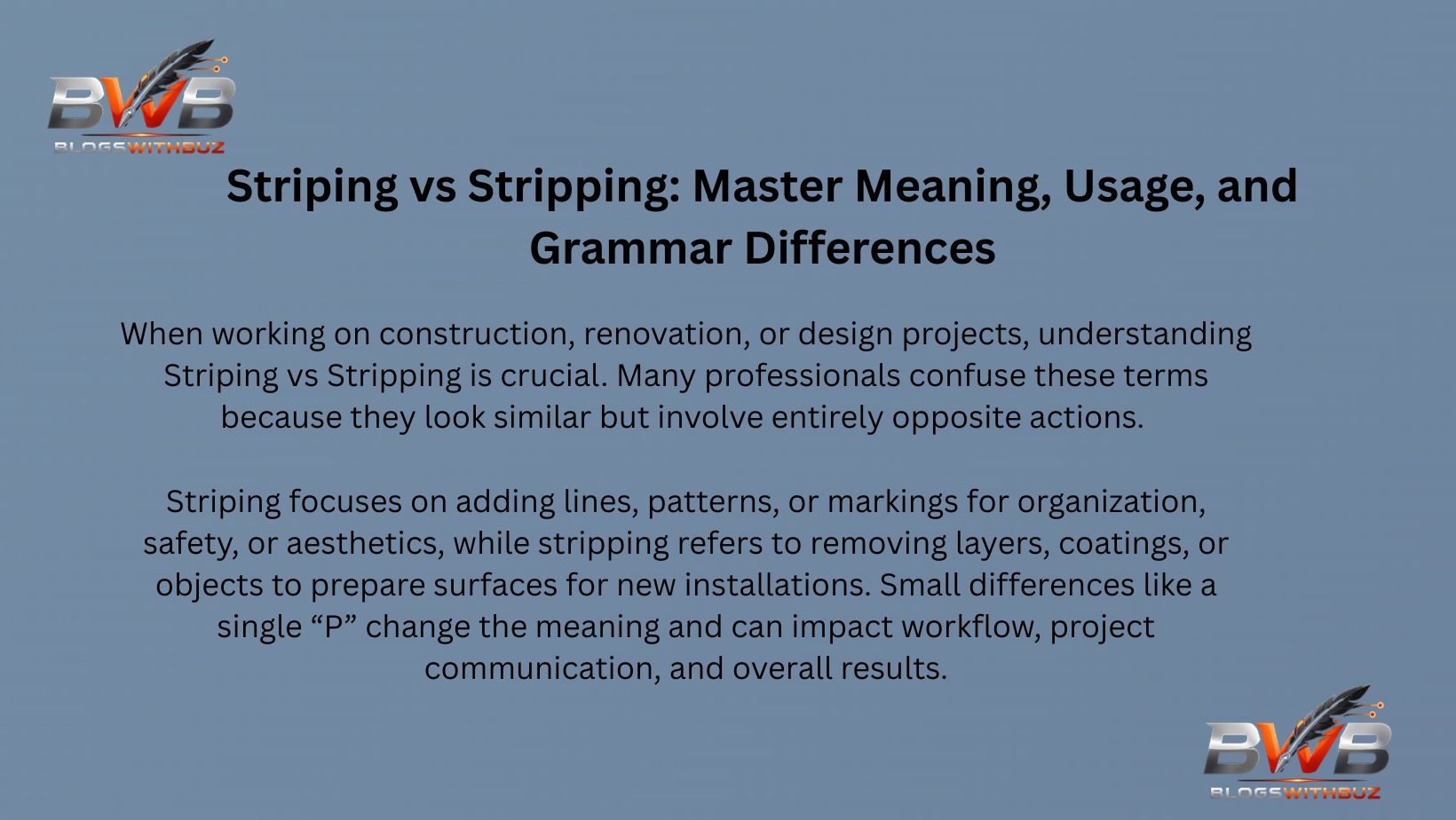 BWB
BLOGSWITHBUZ

Striping vs Stripping: Master Meaning, Usage, and Grammar Differences

When working on construction, renovation, or design projects, understanding Striping vs Stripping is crucial. Many professionals confuse these terms because they look similar but involve entirely opposite actions.

Striping focuses on adding lines, patterns, or markings for organization, safety, or aesthetics, while stripping refers to removing layers, coatings, or objects to prepare surfaces for new installations. Small differences like a single “P” change the meaning and can impact workflow, project communication, and overall results.

BWB
BLOGSWITHBUZ